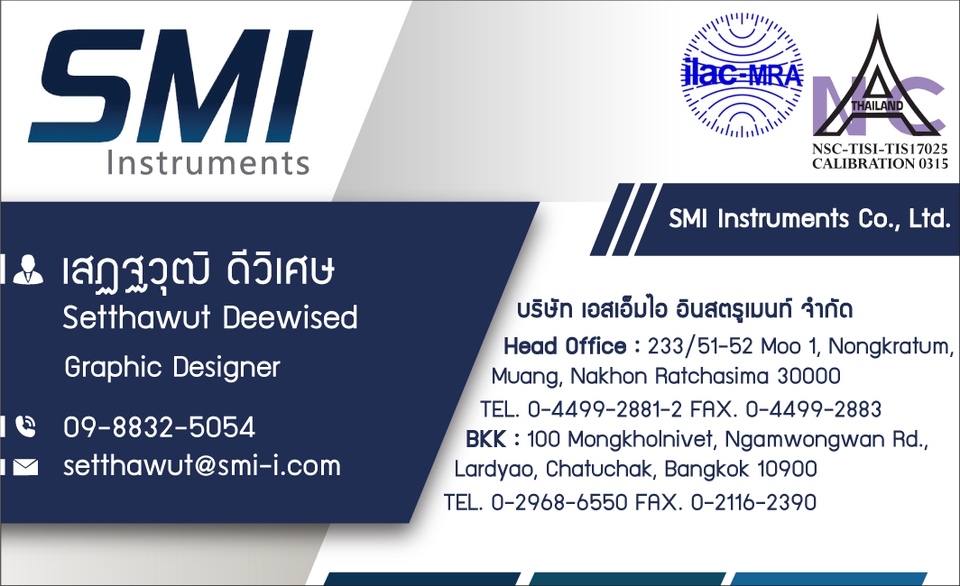 SMI
Instruments

ilac-MRA

NAC
THAILAND
NSC-TISI-TIS17025
CALIBRATION 0315

SMI Instruments Co., Ltd.

เสฏฐวุฒิ ดีวิเศษ
Setthawut Deewised

Graphic Designer

09-8832-5054

setthawut@smi-i.com

บริษัท เอสเอ็มไอ อินสตรูเมนท์ จำกัด

Head Office : 233/51-52 Moo 1, Nongkratum, Muang, Nakhon Ratchasima 30000
TEL. 0-4499-2881-2 FAX. 0-4499-2883

BKK : 100 Mongkholnivet, Ngamwongwan Rd., Lardyao, Chatuchak, Bangkok 10900
TEL. 0-2968-6550 FAX. 0-2116-2390